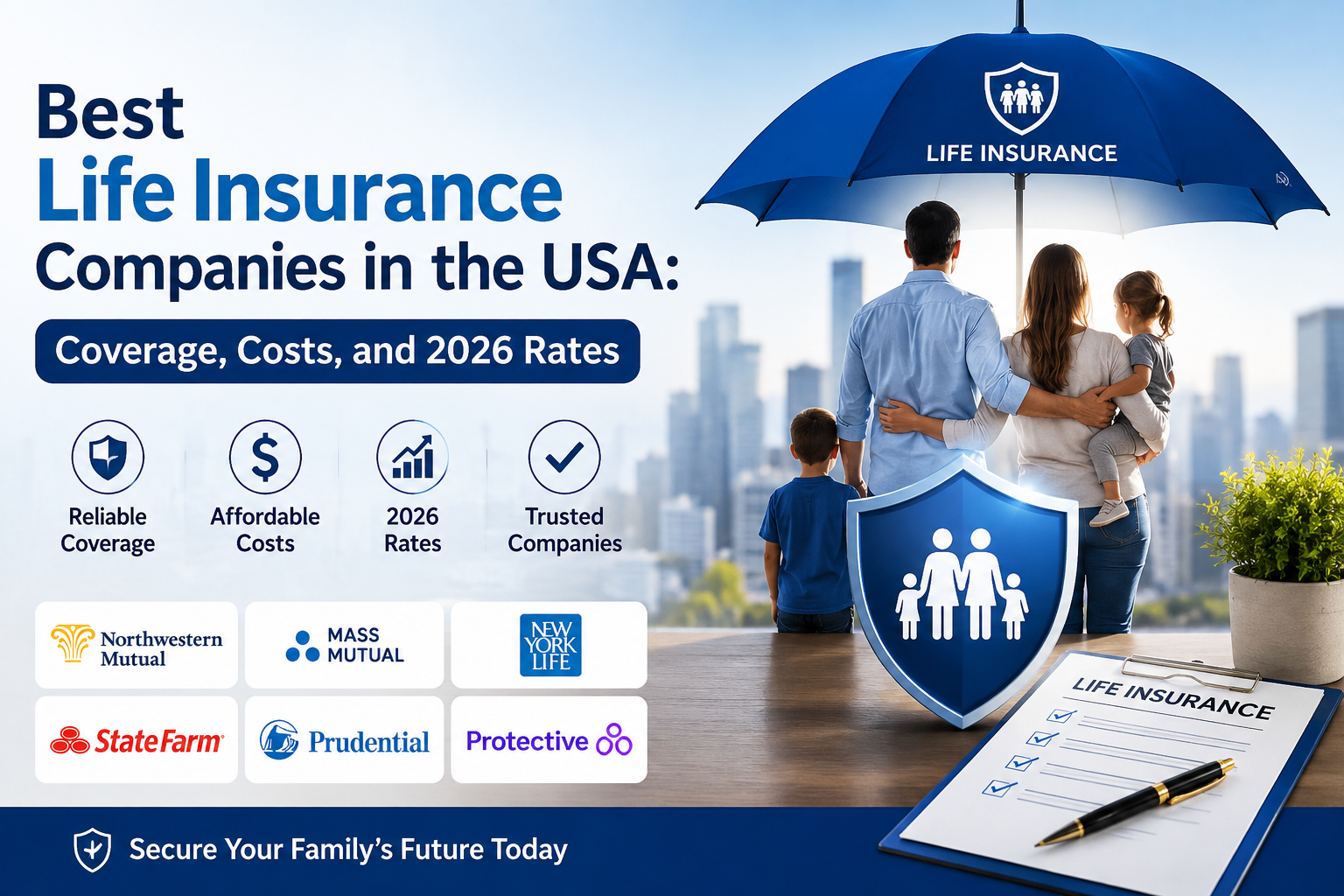 Best
Life Insurance
Companies in the USA:

Coverage, Costs, and 2026 Rates

Reliable Coverage

Affordable Costs

2026 Rates

Trusted Companies

Northwestern Mutual

MASS MUTUAL

NEW YORK LIFE

StateFarm

Prudential

Protective

LIFE INSURANCE

LIFE INSURANCE

Secure Your Family's Future Today